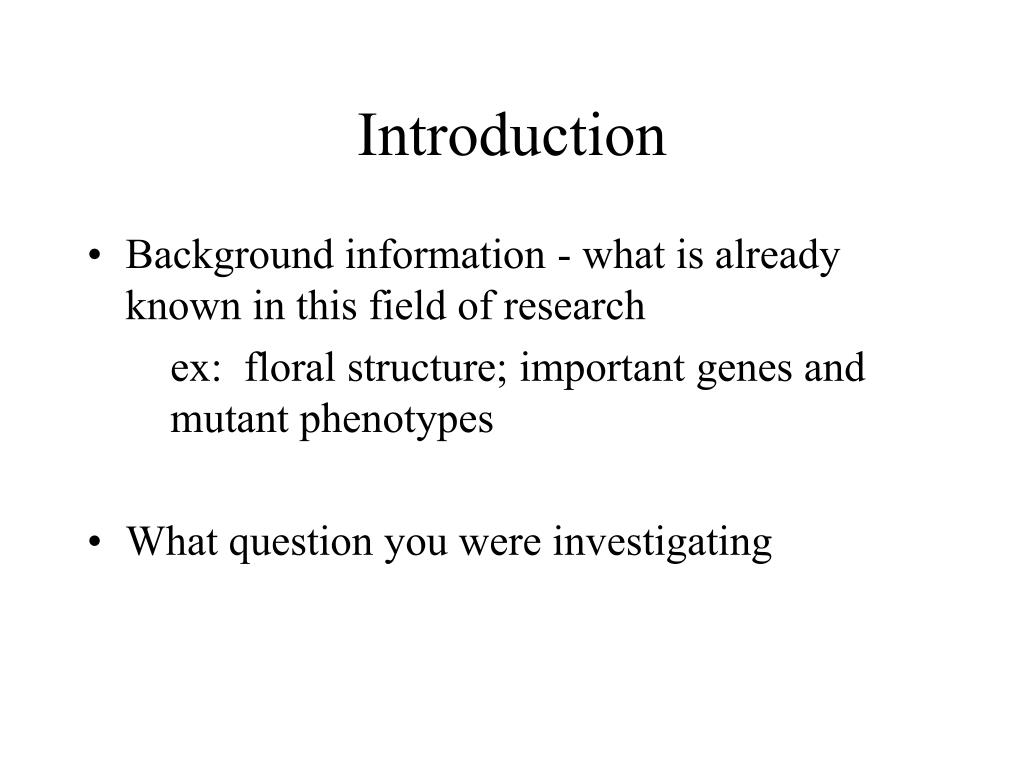 Introduction

• Background information - what is already known in this field of research

ex: floral structure; important genes and mutant phenotypes

• What question you were investigating